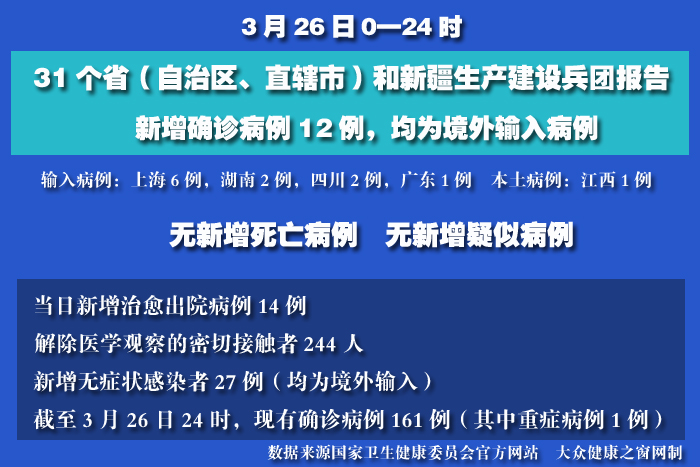 3 月 26 日 0—24 时

31 个省（自治区、直辖市）和新疆生产建设兵团报告

新增确诊病例 12 例，均为境外输入病例

输入病例：上海 6 例，湖南 2 例，四川 2 例，广东 1 例　本土病例：江西 1 例

无新增死亡病例　无新增疑似病例

当日新增治愈出院病例 14 例

解除医学观察的密切接触者 244 人

新增无症状感染者 27 例（均为境外输入）

截至 3 月 26 日 24 时，现有确诊病例 161 例（其中重症病例 1 例）

数据来源国家卫生健康委员会官方网站　大众健康之窗网制